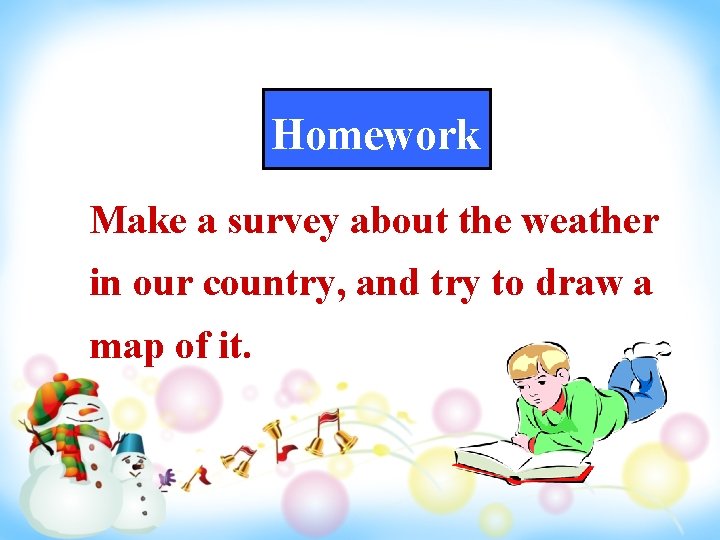 Homework

Make a survey about the weather in our country, and try to draw a map of it.